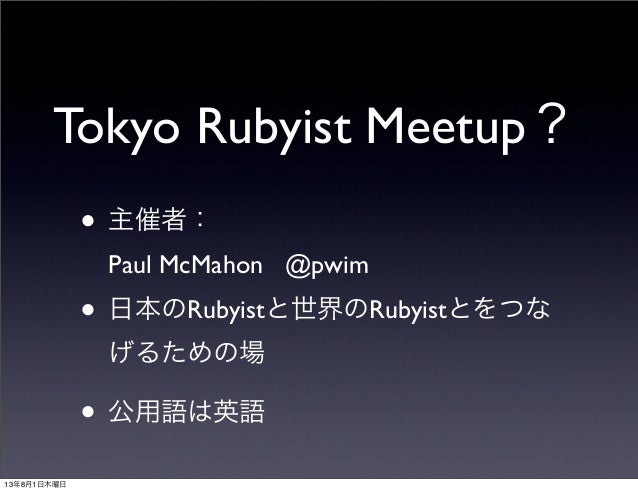 Tokyo Rubyist Meetup？

• 主催者：
Paul McMahon　@pwim

• 日本のRubyistと世界のRubyistとをつなげるための場

• 公用語は英語

13年8月1日木曜日